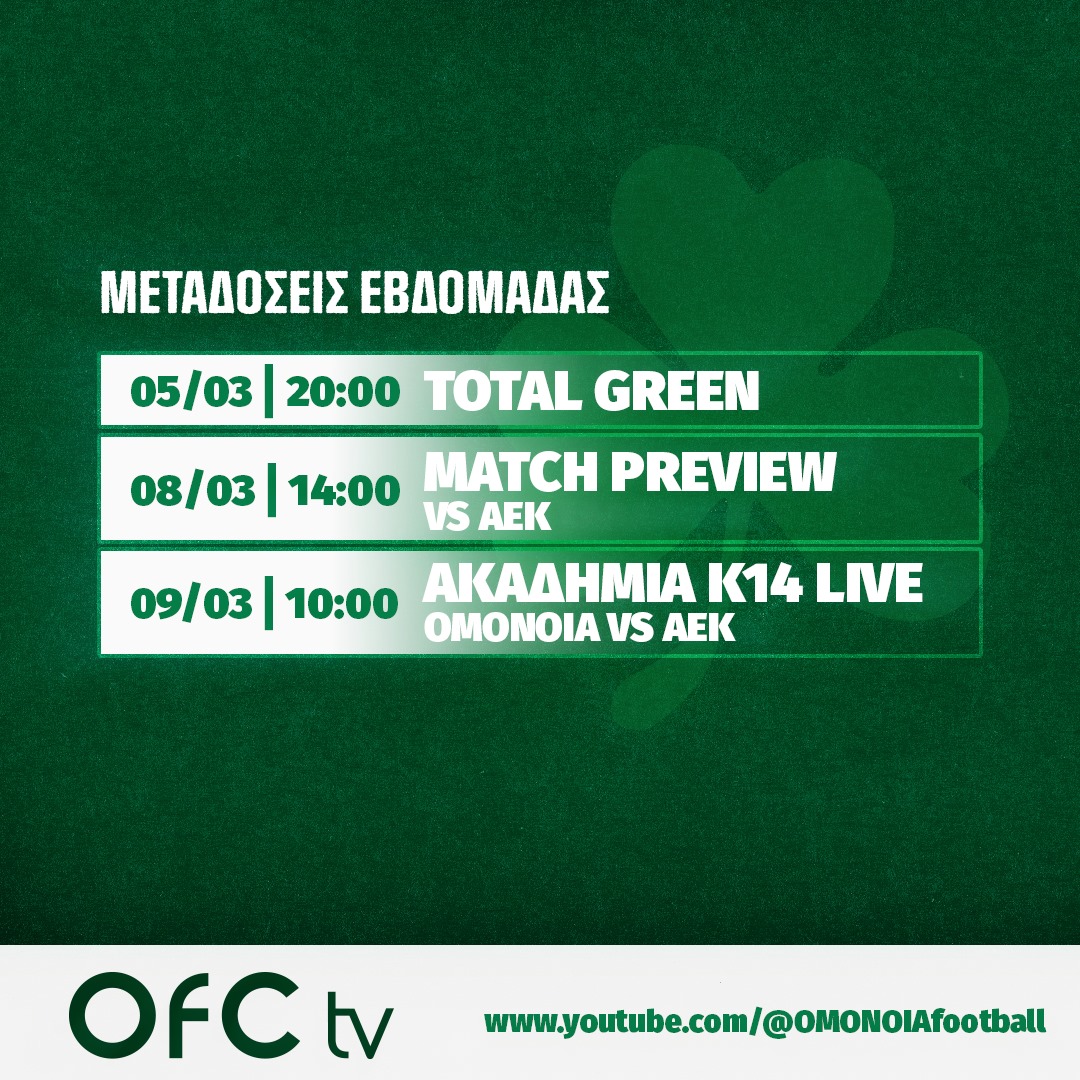 ΜΕΤΑΔΟΣΕΙΣ ΕΒΔΟΜΑΔΑΣ

05/03 | 20:00 TOTAL GREEN

08/03 | 14:00 MATCH PREVIEW
VS AEK

09/03 | 10:00 ΑΚΑΔΗΜΙΑ Κ14 LIVE
ΟΜΟΝΟΙΑ VS AEK

OFC tv

www.youtube.com/@OMONOIAfootball